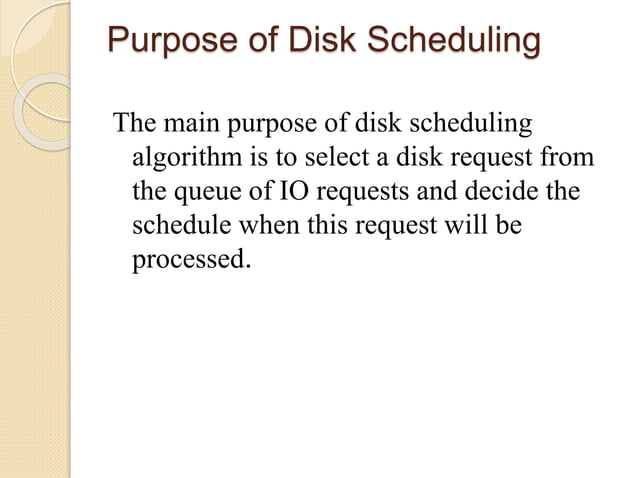 Purpose of Disk Scheduling

The main purpose of disk scheduling algorithm is to select a disk request from the queue of IO requests and decide the schedule when this request will be processed.